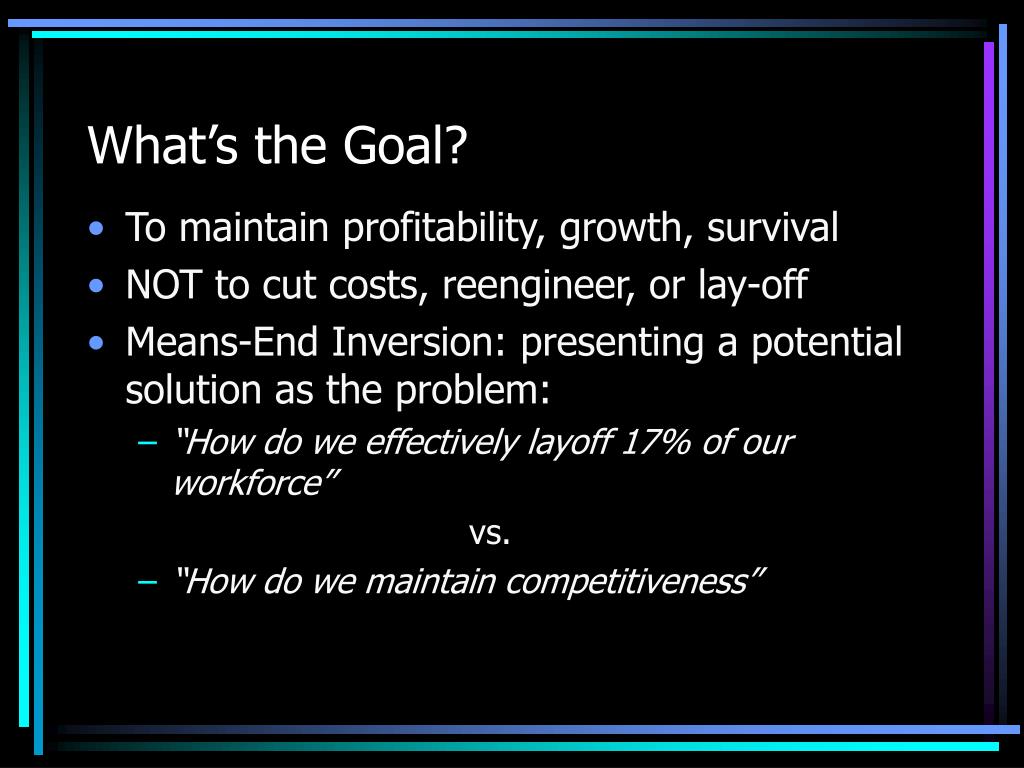 What’s the Goal?

• To maintain profitability, growth, survival
• NOT to cut costs, reengineer, or lay-off
• Means-End Inversion: presenting a potential solution as the problem:
– “How do we effectively layoff 17% of our workforce”
vs.
– “How do we maintain competitiveness”